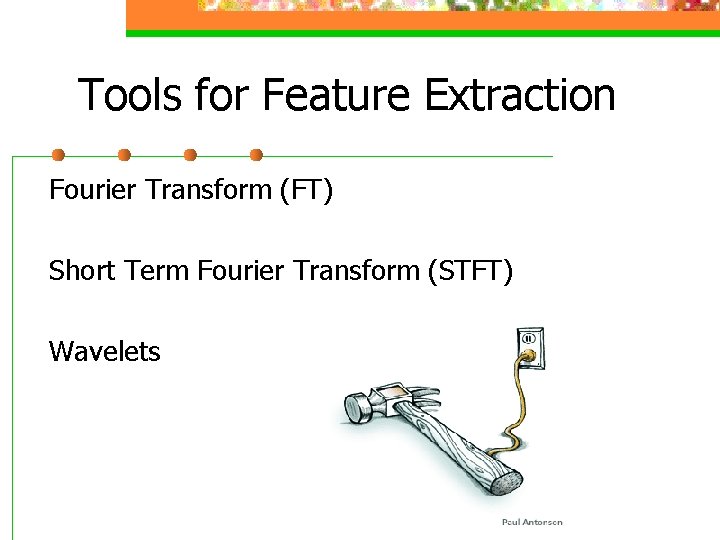 Tools for Feature Extraction

Fourier Transform (FT)

Short Term Fourier Transform (STFT)

Wavelets

Paul Antonson